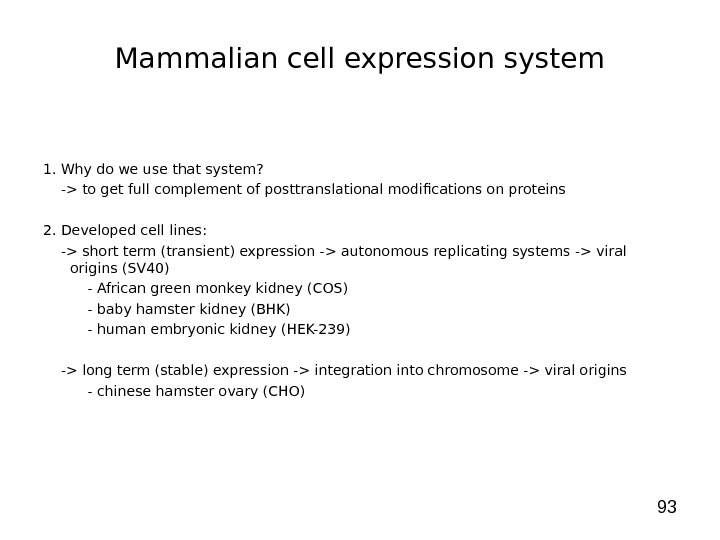 Mammalian cell expression system

1. Why do we use that system?
-> to get full complement of posttranslational modifications on proteins

2. Developed cell lines:
-> short term (transient) expression -> autonomous replicating systems -> viral origins (SV40)
- African green monkey kidney (COS)
- baby hamster kidney (BHK)
- human embryonic kidney (HEK-239)

-> long term (stable) expression -> integration into chromosome -> viral origins
- chinese hamster ovary (CHO)

93